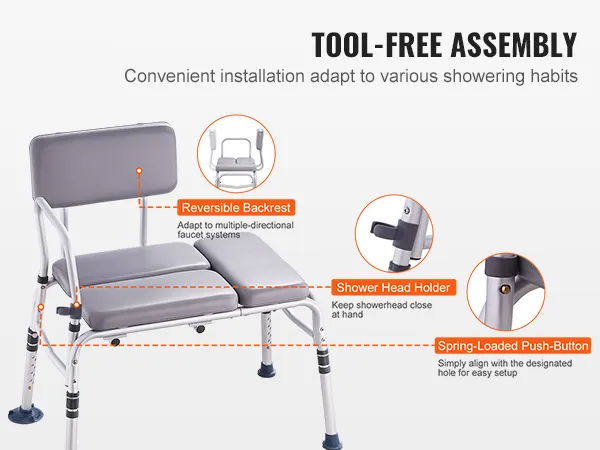 TOOL-FREE ASSEMBLY
Convenient installation adapt to various showering habits

Reversible Backrest
Adapt to multiple-directional faucet systems

Shower Head Holder
Keep showerhead close at hand

Spring-Loaded Push-Button
Simply align with the designated hole for easy setup